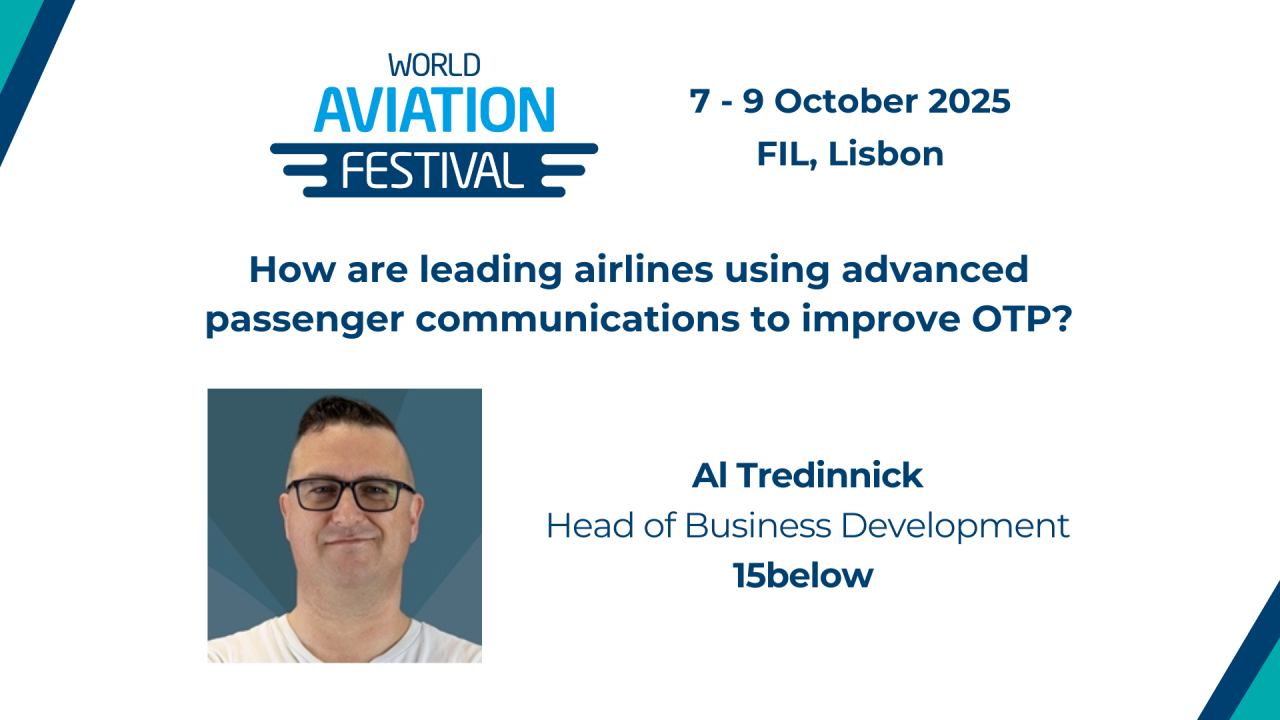 WORLD
AVIATION
FESTIVAL

7 - 9 October 2025
FIL, Lisbon

How are leading airlines using advanced passenger communications to improve OTP?

Al Tredinnick
Head of Business Development
15below